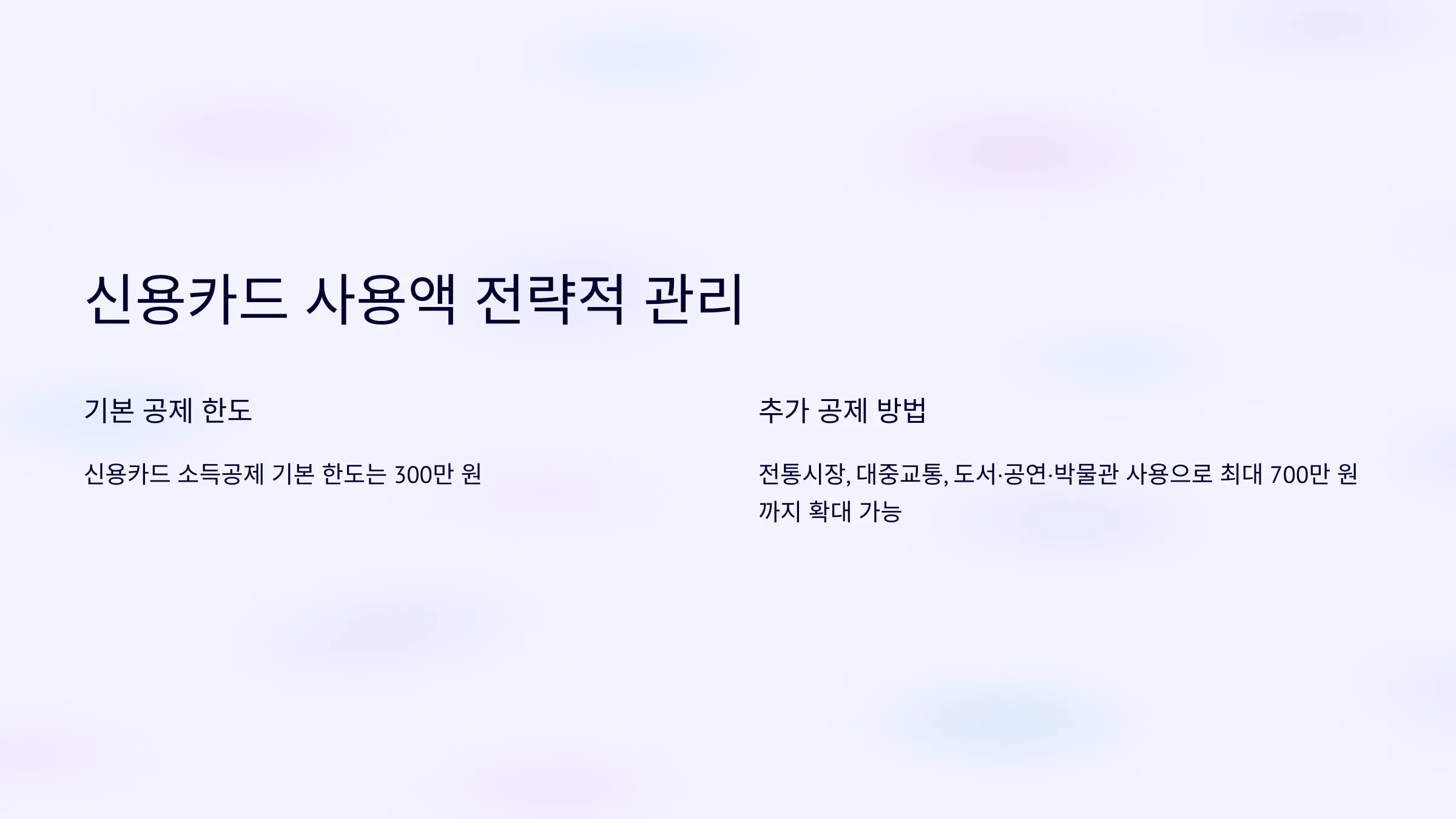 신용카드 사용액 전략적 관리

기본 공제 한도

신용카드 소득공제 기본 한도는 300만 원

추가 공제 방법

전통시장, 대중교통, 도서·공연·박물관 사용으로 최대 700만 원까지 확대 가능